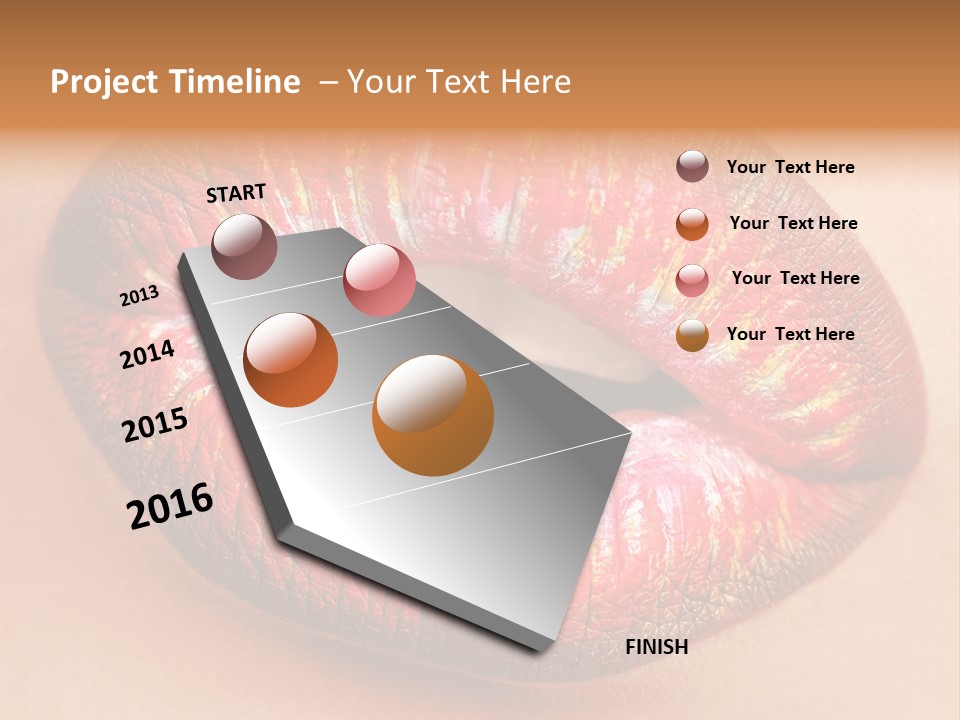 Project Timeline – Your Text Here

START

2013

2014

2015

2016

FINISH

Your Text Here

Your Text Here

Your Text Here

Your Text Here